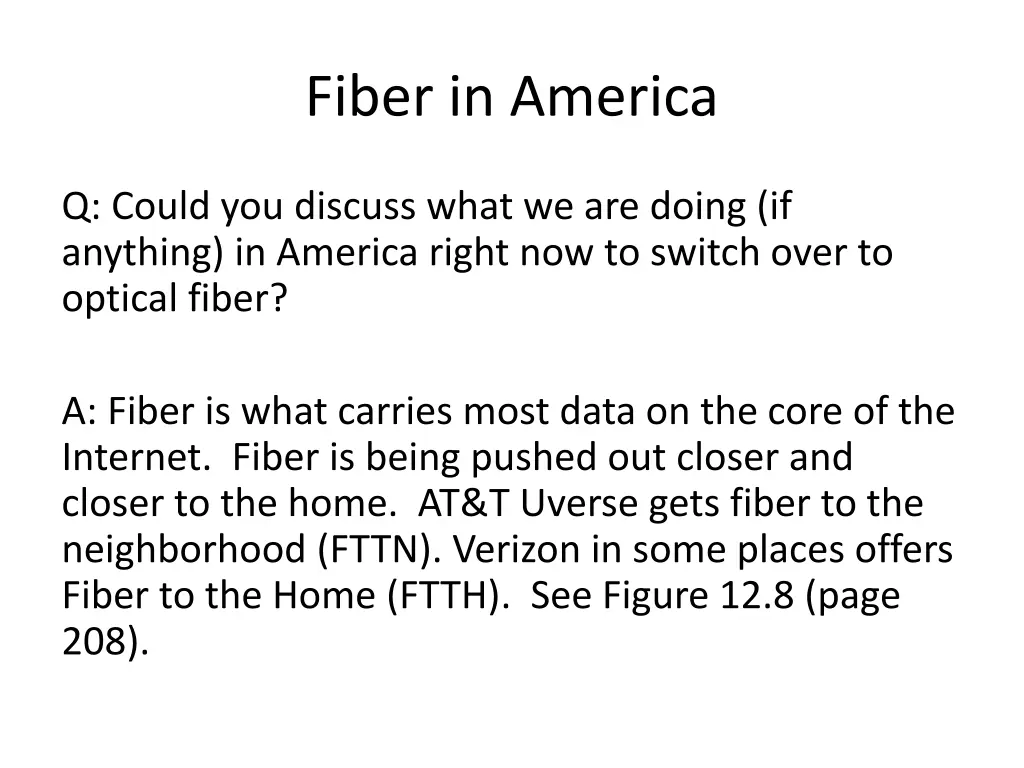 Fiber in America

Q: Could you discuss what we are doing (if anything) in America right now to switch over to optical fiber?

A: Fiber is what carries most data on the core of the Internet. Fiber is being pushed out closer and closer to the home. AT&T Uverse gets fiber to the neighborhood (FTTN). Verizon in some places offers Fiber to the Home (FTTH). See Figure 12.8 (page 208).